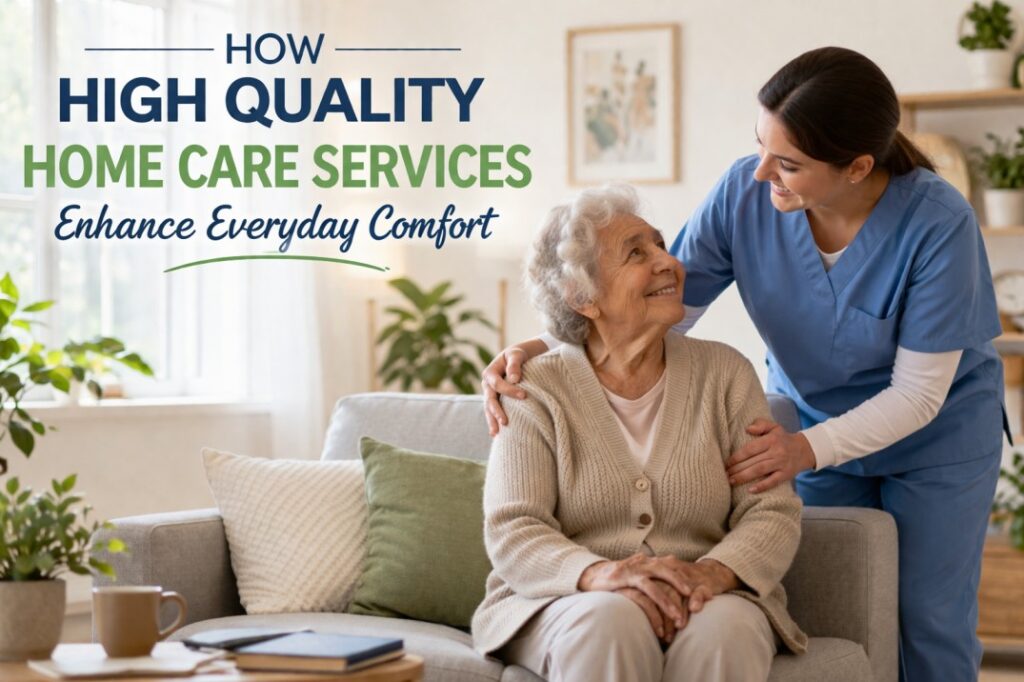 HOW
HIGH QUALITY
HOME CARE SERVICES
Enhance Everyday Comfort